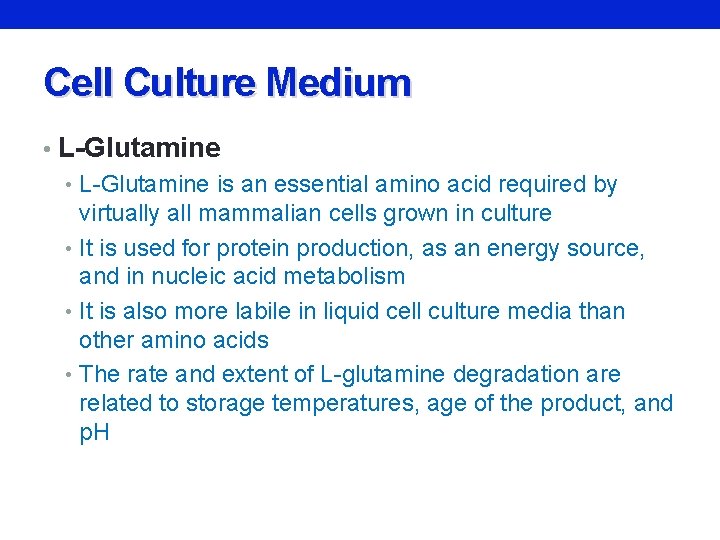 Cell Culture Medium

• L-Glutamine

• L-Glutamine is an essential amino acid required by virtually all mammalian cells grown in culture

• It is used for protein production, as an energy source, and in nucleic acid metabolism

• It is also more labile in liquid cell culture media than other amino acids

• The rate and extent of L-glutamine degradation are related to storage temperatures, age of the product, and pH